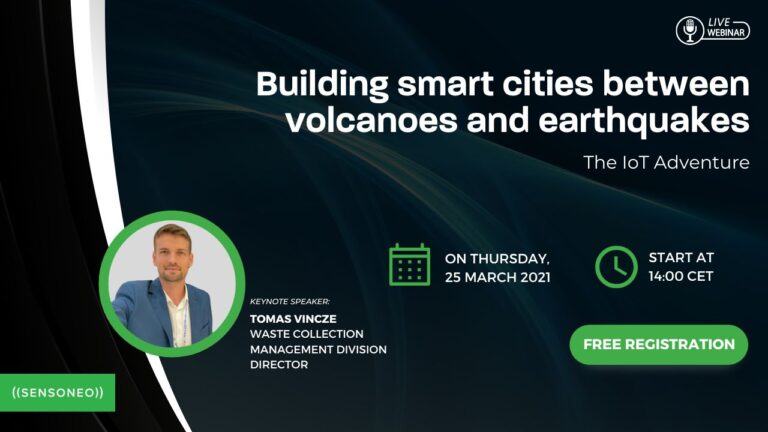 LIVE WEBINAR

Building smart cities between volcanoes and earthquakes

The IoT Adventure

ON THURSDAY, 25 MARCH 2021

START AT 14:00 CET

KEYNOTE SPEAKER:
TOMAS VINCZE
WASTE COLLECTION MANAGEMENT DIVISION DIRECTOR

FREE REGISTRATION

((SENSONEO))